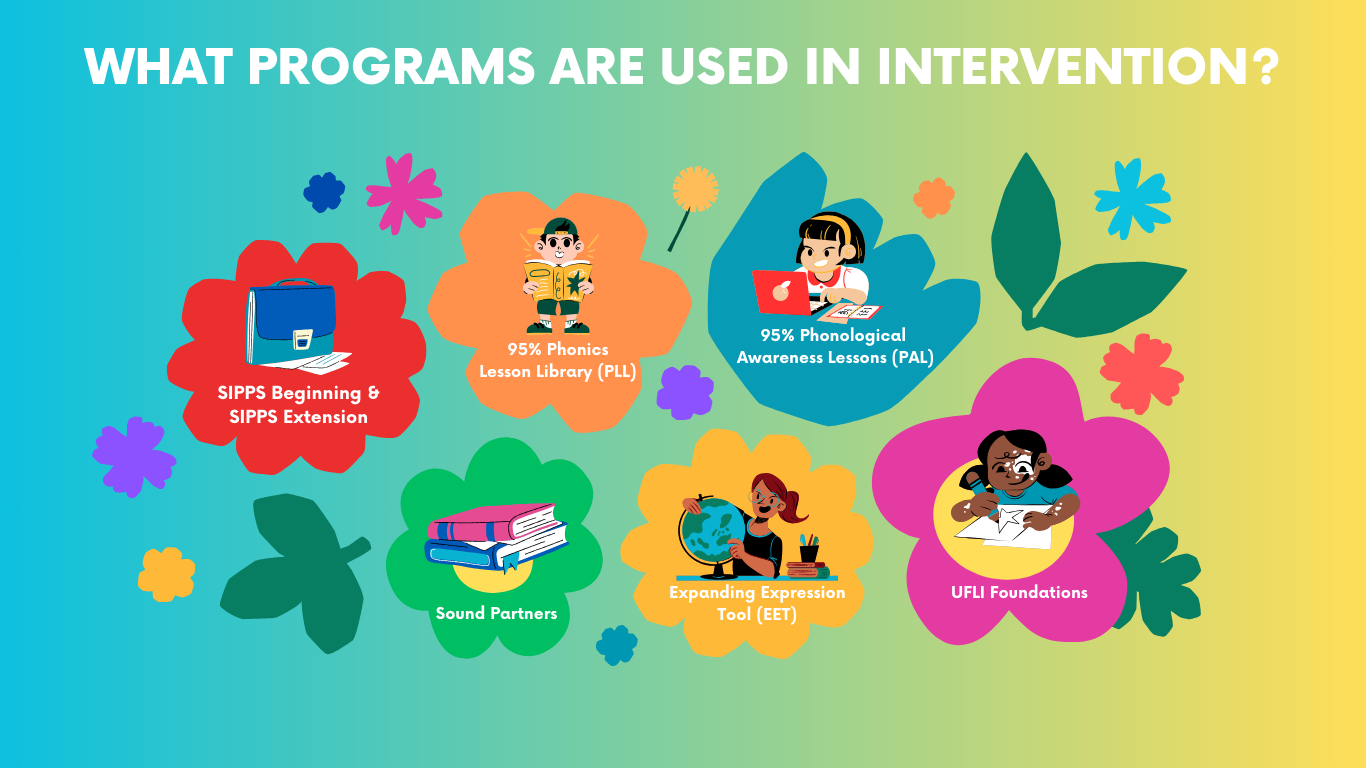 WHAT PROGRAMS ARE USED IN INTERVENTION?

SIPPS Beginning & SIPPS Extension

95% Phonics Lesson Library (PLL)

95% Phonological Awareness Lessons (PAL)

Sound Partners

Expanding Expression Tool (EET)

UFLI Foundations